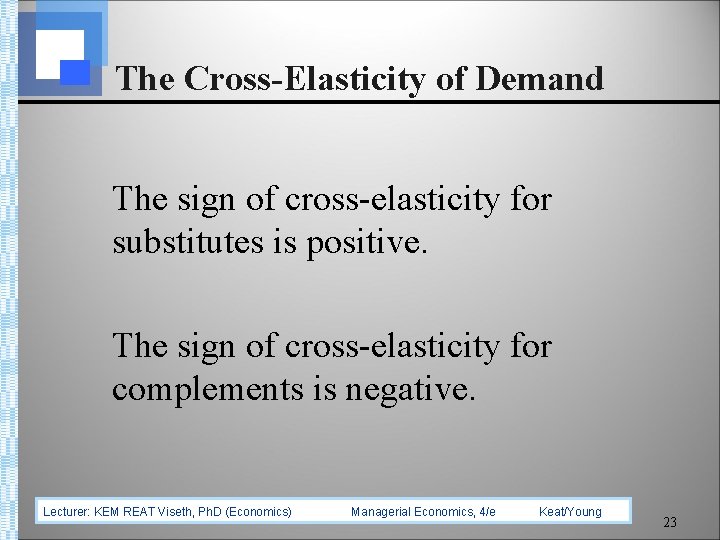 The Cross-Elasticity of Demand

The sign of cross-elasticity for substitutes is positive.

The sign of cross-elasticity for complements is negative.

Lecturer: KEM REAT Viseth, PhD (Economics) Managerial Economics, 4/e Keat/Young

23